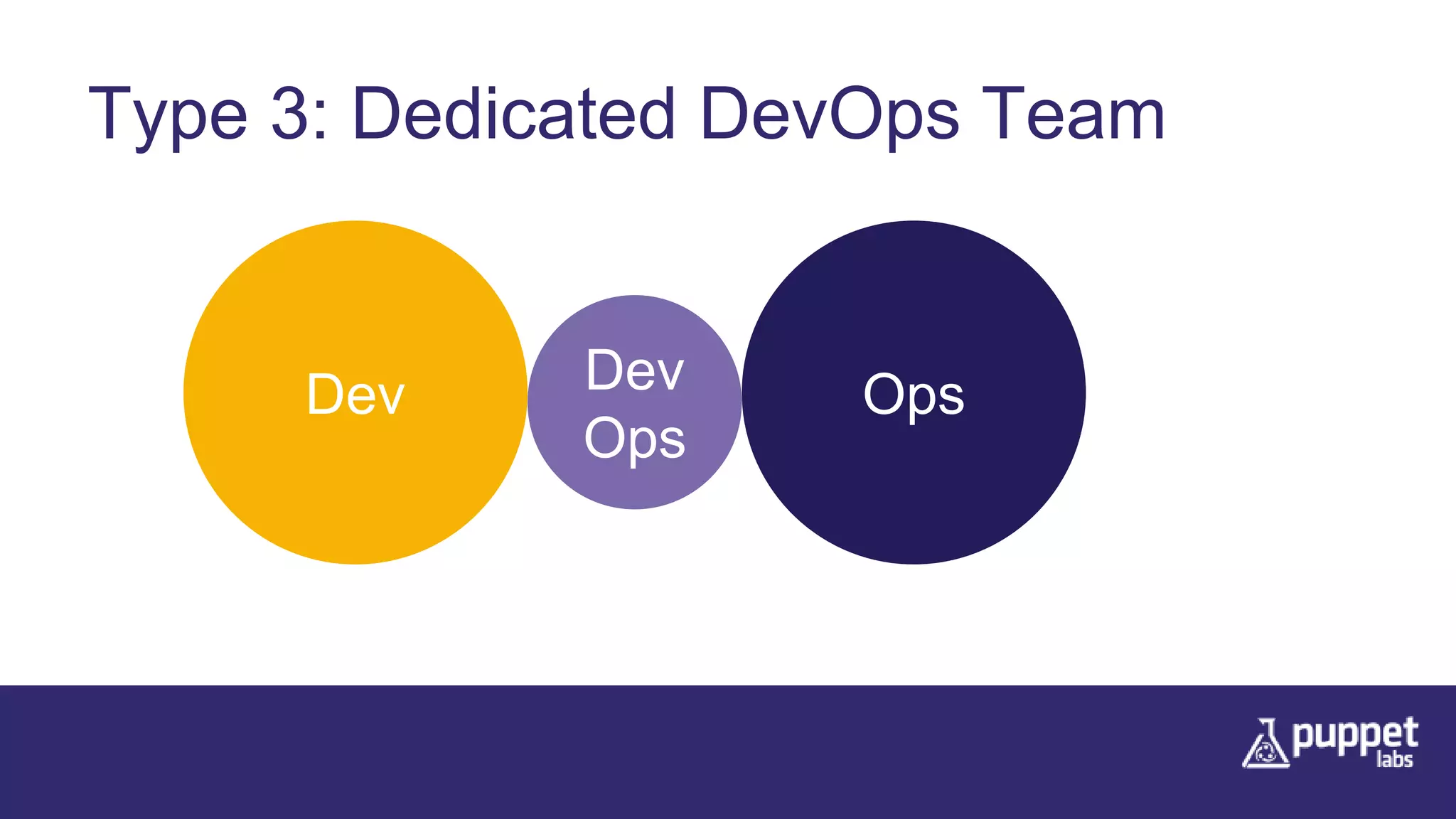 Type 3: Dedicated DevOps Team

Dev

Dev
Ops

Ops

puppet
labs